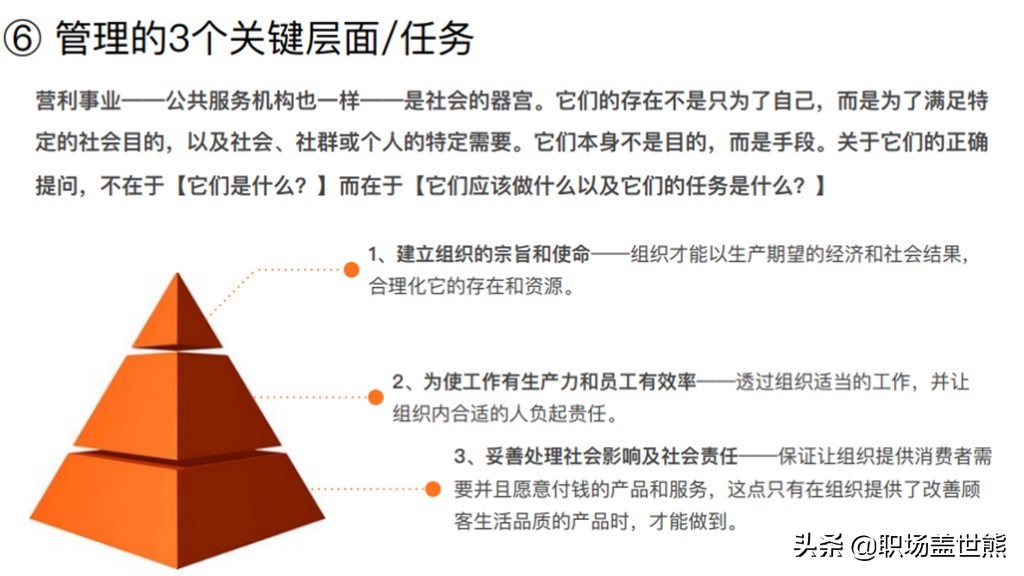 ⑥ 管理的3个关键层面/任务

营利事业——公共服务机构也一样——是社会的器官。它们的存在不是只为了自己，而是为了满足特定的社会目的，以及社会、社群或个人的特定需要。它们本身不是目的，而是手段。关于它们的正确提问，不在于【它们是什么？】而在于【它们应该做什么以及它们的任务是什么？】

1、建立组织的宗旨和使命——组织才能以生产期望的经济和社会结果，合理化它的存在和资源。

2、为使工作有生产力和员工有效率——透过组织适当的工作，并让组织内合适的人负起责任。

3、妥善处理社会影响及社会责任——保证让组织提供消费者需要并且愿意付钱的产品和服务，这点只有在组织提供了改善顾客生活品质的产品时，才能做到。

头条 @职场盖世熊